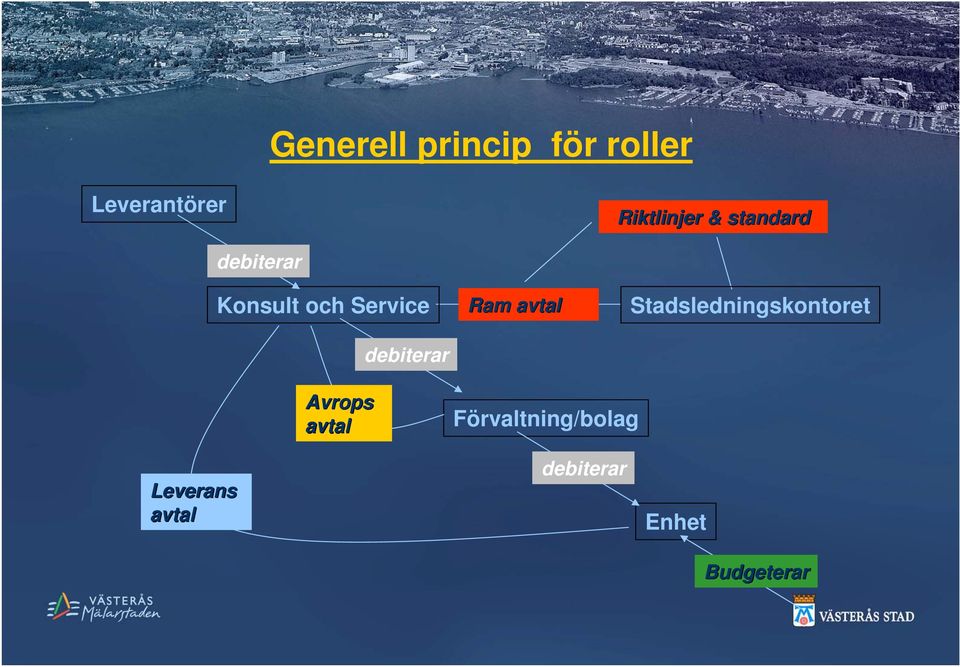 Generell princip  för roller

Leverantörer

debiterar

Riktlinjer & standard

Konsult och Service

Ram avtal

Stadsledningskontoret

debiterar

Avrops avtal

Förvaltning/bolag

debiterar

Leverans avtal

Enhet

Budgeterar

VÄSTERÅS Mälarstaden

VÄSTERÅS STAD